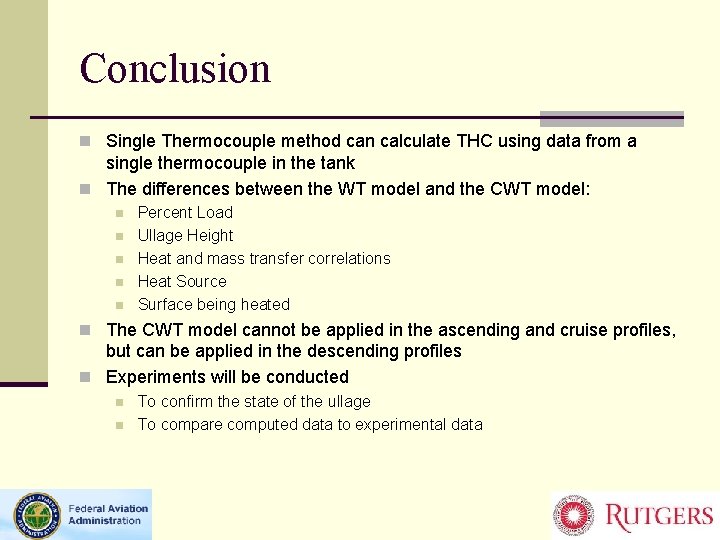 Conclusion

Single Thermocouple method can calculate THC using data from a single thermocouple in the tank

The differences between the WT model and the CWT model:

Percent Load

Ullage Height

Heat and mass transfer correlations

Heat Source

Surface being heated

The CWT model cannot be applied in the ascending and cruise profiles, but can be applied in the descending profiles

Experiments will be conducted

To confirm the state of the ullage

To compare computed data to experimental data

FEDERAL AVIATION ADMINISTRATION

Federal Aviation Administration

RUTGERS